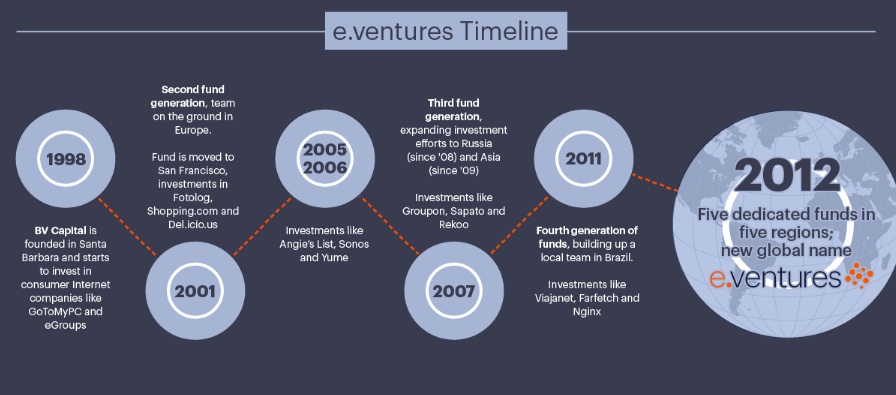 e.ventures Timeline

1998

BV Capital is founded in Santa Barbara and starts to invest in consumer Internet companies like GoToMyPC and eGroups

Second fund generation, team on the ground in Europe.

Fund is moved to San Francisco, investments in Fotolog, Shopping.com and Del.icio.us

2001

2005
2006

Investments like Angie's List, Sonos and Yume

Third fund generation, expanding investment efforts to Russia (since '08) and Asia (since '09)

Investments like Groupon, Sapato and Rekoo

2007

2011

Fourth generation of funds, building up a local team in Brazil.

Investments like Viajanet, Farfetch and Nginx

2012

Five dedicated funds in five regions; new global name

e.ventures